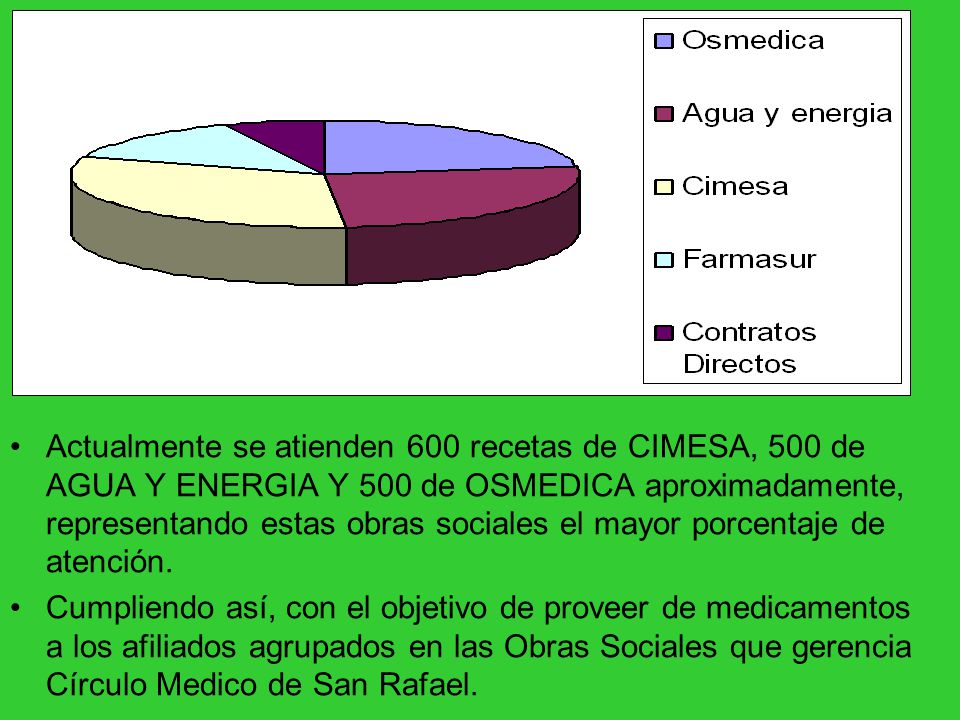 Osmedica
Agua y energia
Cimesa
Farmasur
Contratos Directos

• Actualmente se atienden 600 recetas de CIMESA, 500 de AGUA Y ENERGIA Y 500 de OSMEDICA aproximadamente, representando estas obras sociales el mayor porcentaje de atención.

• Cumpliendo así, con el objetivo de proveer de medicamentos a los afiliados agrupados en las Obras Sociales que gerencia Círculo Medico de San Rafael.